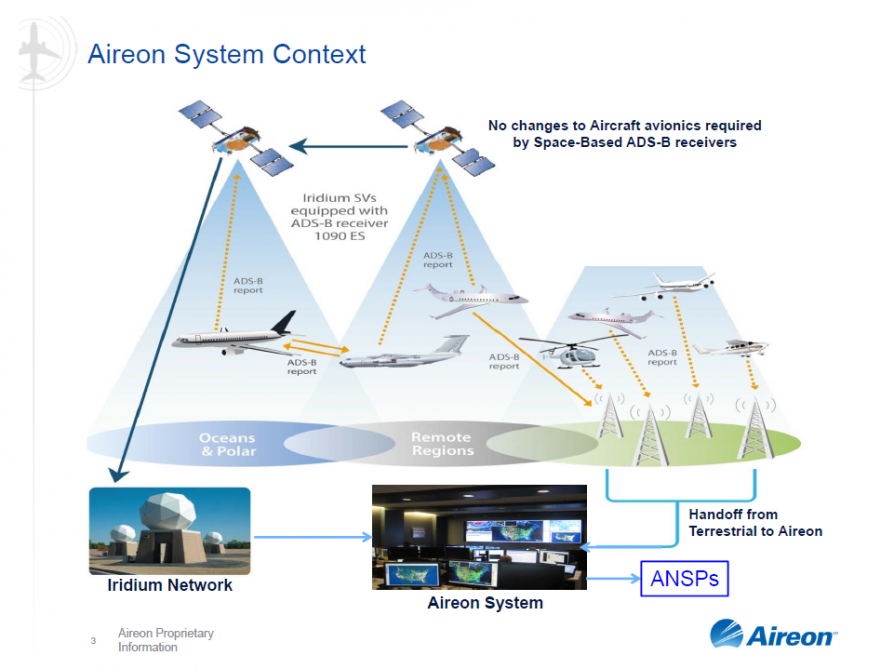 Aireon System Context

No changes to Aircraft avionics required by Space-Based ADS-B receivers

Iridium SVs equipped with ADS-B receiver 1090 ES

ADS-B report

ADS-B report

ADS-B report

ADS-B report

ADS-B report

Oceans & Polar

Remote Regions

Handoff from Terrestrial to Aireon

Iridium Network

Aireon System

ANSPs

3

Aireon Proprietary Information

Aireon